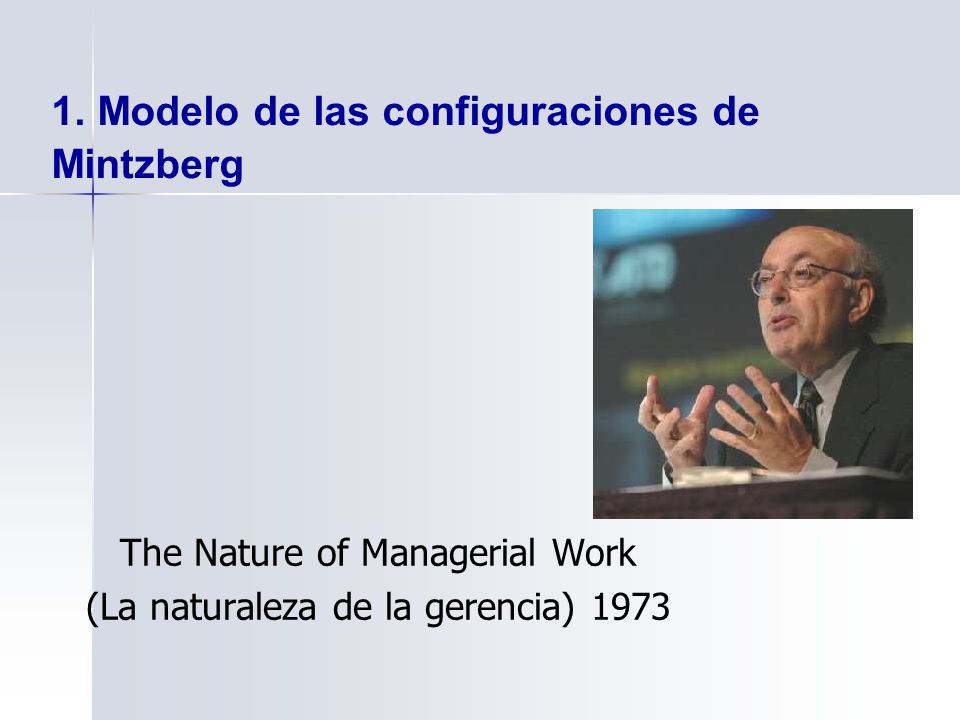 1. Modelo de las configuraciones de Mintzberg

The Nature of Managerial Work
(La naturaleza de la gerencia) 1973